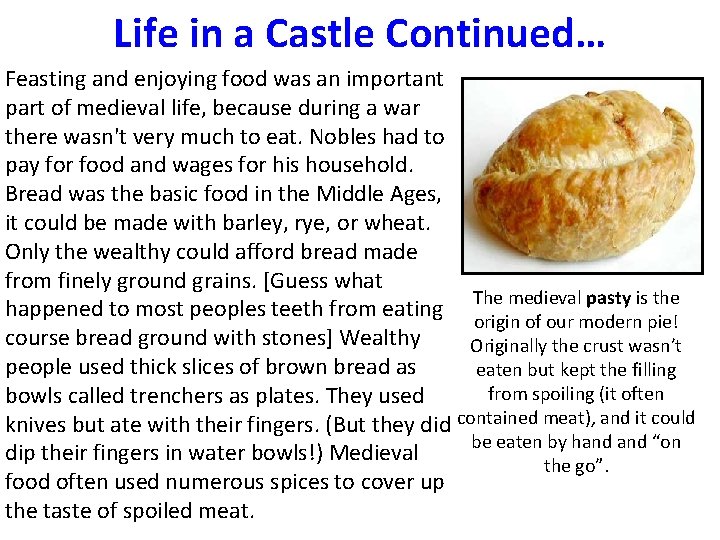 Life in a Castle Continued…

Feasting and enjoying food was an important part of medieval life, because during a war there wasn't very much to eat. Nobles had to pay for food and wages for his household. Bread was the basic food in the Middle Ages, it could be made with barley, rye, or wheat. Only the wealthy could afford bread made from finely ground grains. [Guess what happened to most peoples teeth from eating course bread ground with stones] Wealthy people used thick slices of brown bread as bowls called trenchers as plates. They used knives but ate with their fingers. (But they did dip their fingers in water bowls!) Medieval food often used numerous spices to cover up the taste of spoiled meat.

The medieval pasty is the origin of our modern pie! Originally the crust wasn't eaten but kept the filling from spoiling (it often contained meat), and it could be eaten by hand and "on the go".